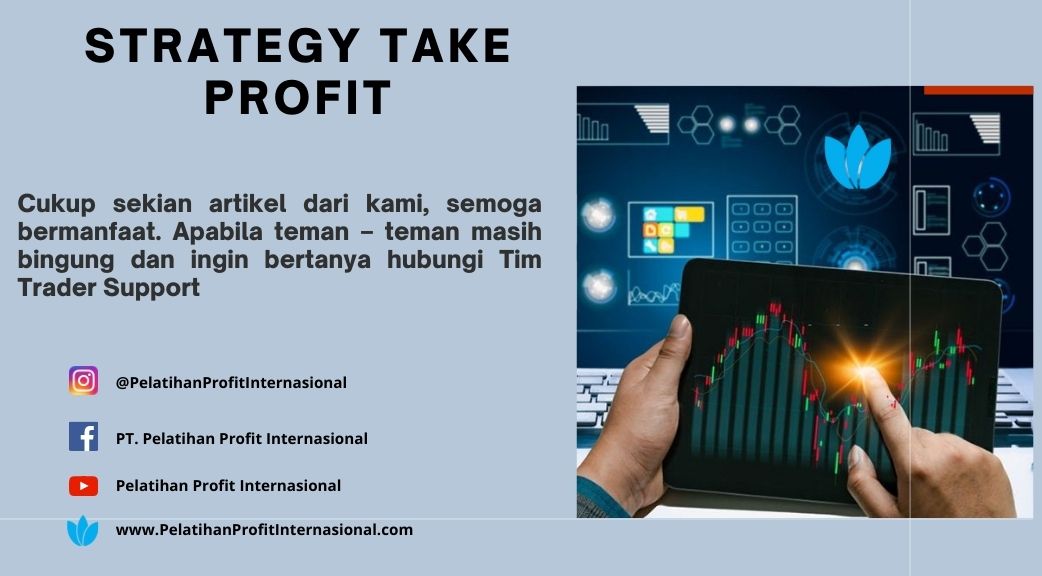 STRATEGY TAKE PROFIT

Cukup sekian artikel dari kami, semoga bermanfaat. Apabila teman – teman masih bingung dan ingin bertanya hubungi Tim Trader Support

@PelatihanProfitInternasional

PT. Pelatihan Profit Internasional

Pelatihan Profit Internasional

www.PelatihanProfitInternasional.com